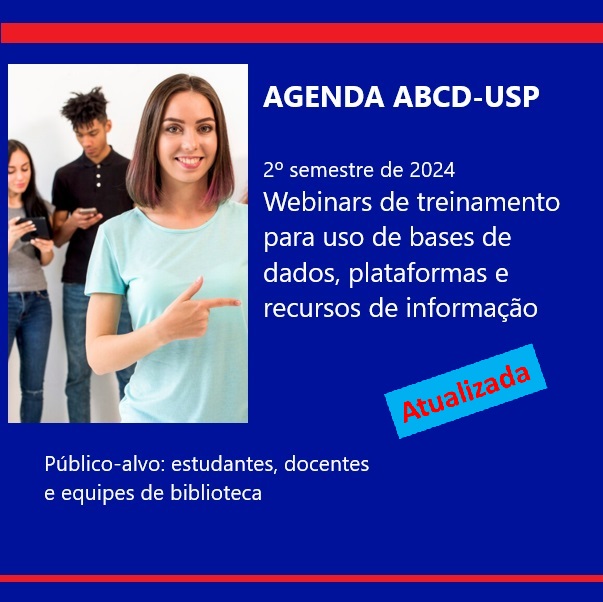 AGENDA ABCD-USP

2º semestre de 2024
Webinars de treinamento para uso de bases de dados, plataformas e recursos de informação

Atualizada

Público-alvo: estudantes, docentes e equipes de biblioteca